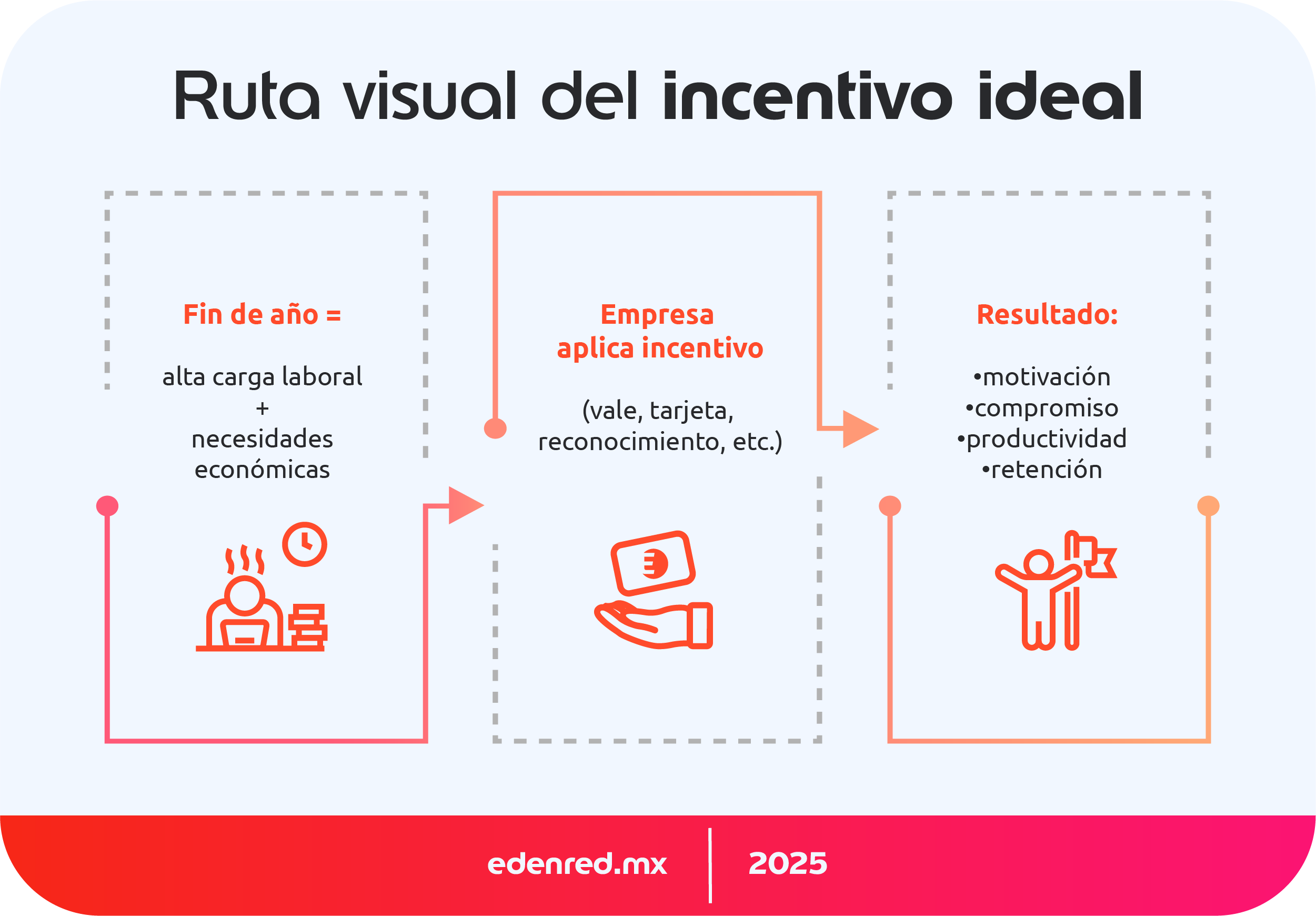 Ruta visual del incentivo ideal

Fin de año =

alta carga laboral
+
necesidades económicas

Empresa aplica incentivo

(vale, tarjeta, reconocimiento, etc.)

Resultado:

•motivación
•compromiso
•productividad
•retención

edenred.mx | 2025